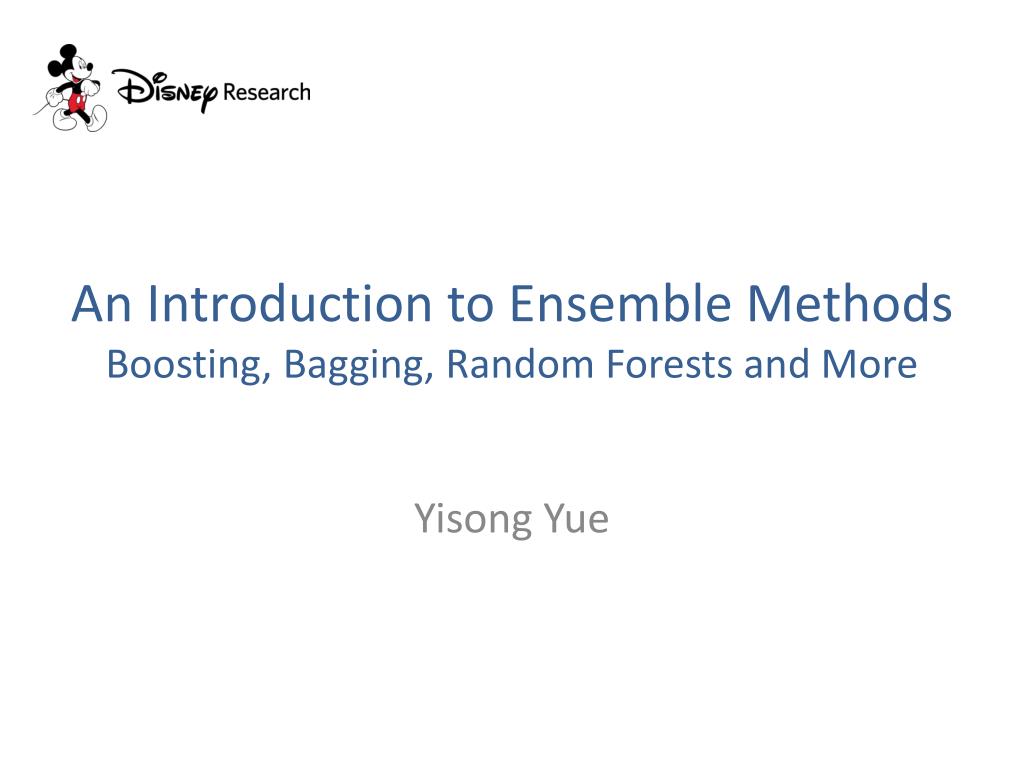 Disney Research

An Introduction to Ensemble Methods
Boosting, Bagging, Random Forests and More

Yisong Yue